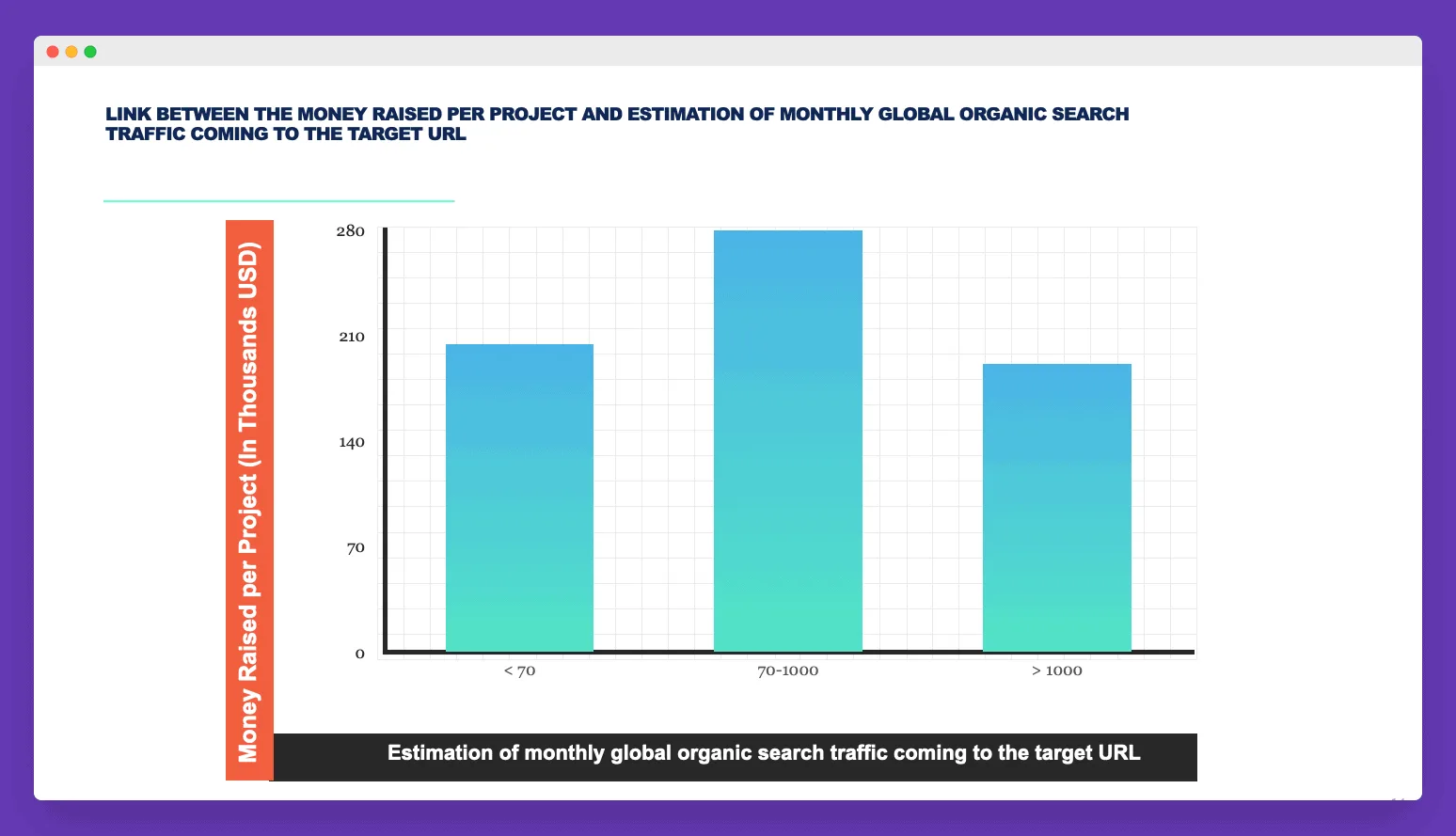 LINK BETWEEN THE MONEY RAISED PER PROJECT AND ESTIMATION OF MONTHLY GLOBAL ORGANIC SEARCH TRAFFIC COMING TO THE TARGET URL

Money Raised per Project (In Thousands USD)

280
210
140
70
0

< 70
70-1000
> 1000

Estimation of monthly global organic search traffic coming to the target URL